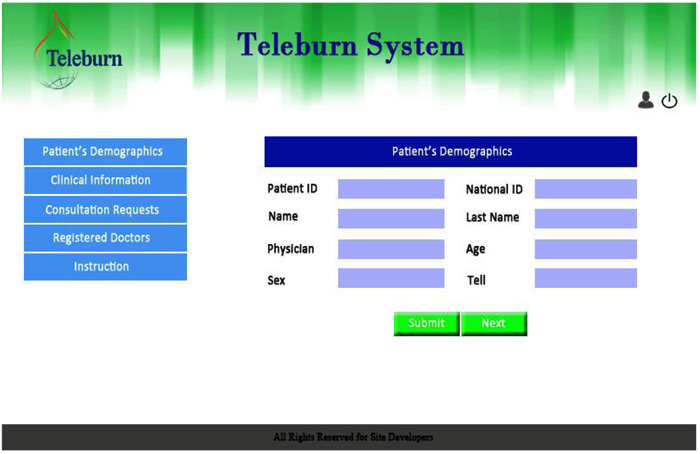 Teleburn

Teleburn System

Patient's Demographics
Clinical Information
Consultation Requests
Registered Doctors
Instruction

Patient's Demographics

Patient ID
National ID
Name
Last Name
Physician
Age
Sex
Tell

Submit
Next

All Rights Reserved for Site Developers